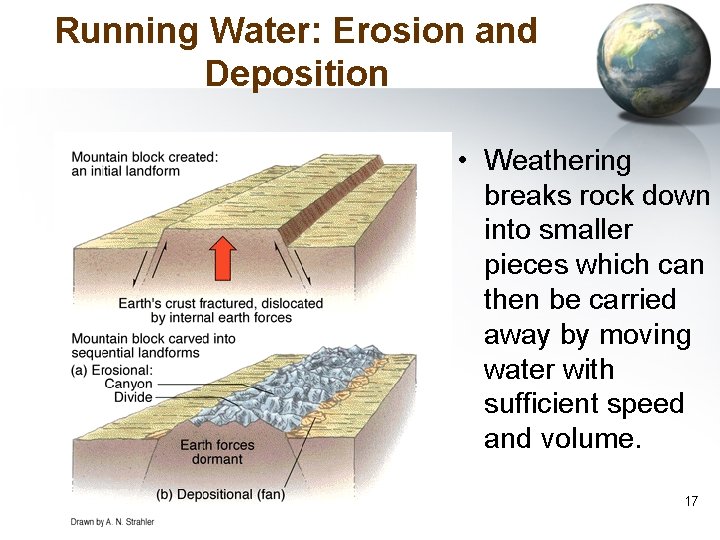 Running Water: Erosion and Deposition

Mountain block created: an initial landform

Earth's crust fractured, dislocated by internal earth forces

Mountain block carved into sequential landforms

(a) Erosional:

Canyon

Divide

Earth forces dormant

(b) Depositional (fan)

Drawn by A. N. Strahler

• Weathering breaks rock down into smaller pieces which can then be carried away by moving water with sufficient speed and volume.

17